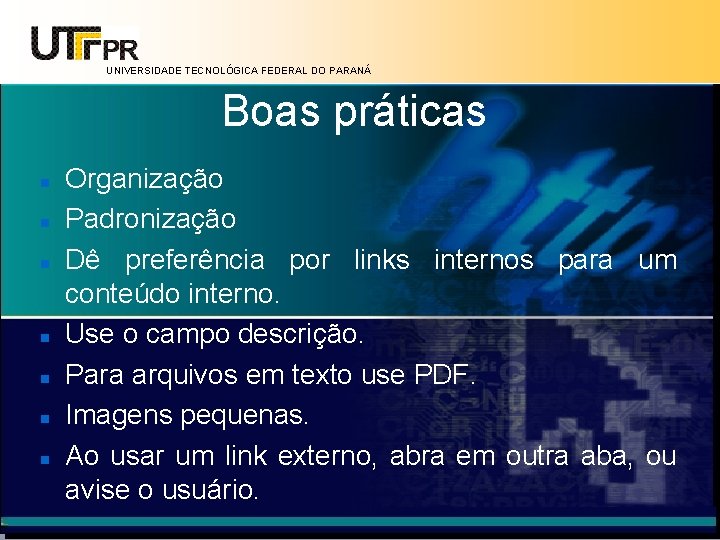 UTFPR
UNIVERSIDADE TECNOLÓGICA FEDERAL DO PARANÁ

Boas práticas

- Organização
- Padronização
- Dê preferência por links internos para um conteúdo interno.
- Use o campo descrição.
- Para arquivos em texto use PDF.
- Imagens pequenas.
- Ao usar um link externo, abra em outra aba, ou avise o usuário.